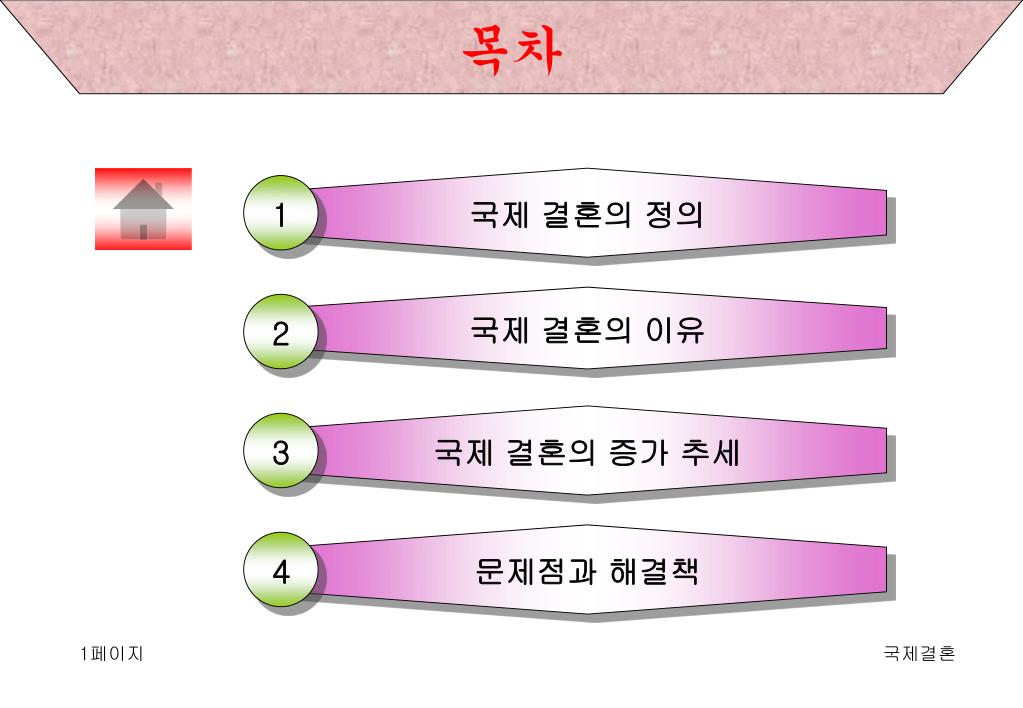 목차

1 국제 결혼의 정의

2 국제 결혼의 이유

3 국제 결혼의 증가 추세

4 문제점과 해결책

1페이지

국제결혼